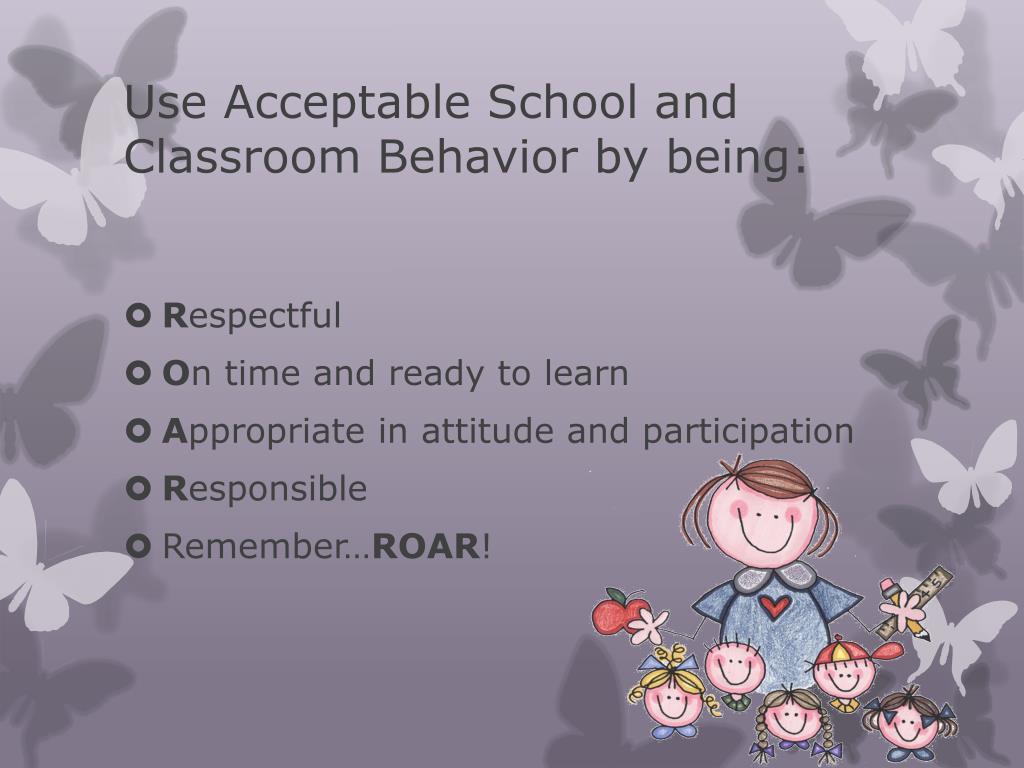 Use Acceptable School and Classroom Behavior by being:

Respectful
On time and ready to learn
Appropriate in attitude and participation
Responsible
Remember…ROAR!